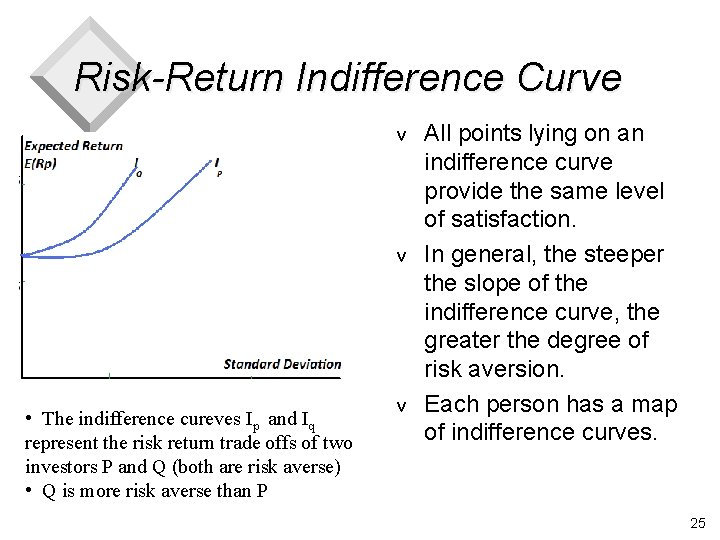 Risk-Return Indifference Curve

Expected Return
E(Rp)

$I_Q$

$I_P$

Standard Deviation

• The indifference cureves $I_p$ and $I_q$ represent the risk return trade offs of two investors P and Q (both are risk averse)
• Q is more risk averse than P

v All points lying on an indifference curve provide the same level of satisfaction.

v In general, the steeper the slope of the indifference curve, the greater the degree of risk aversion.

v Each person has a map of indifference curves.

25